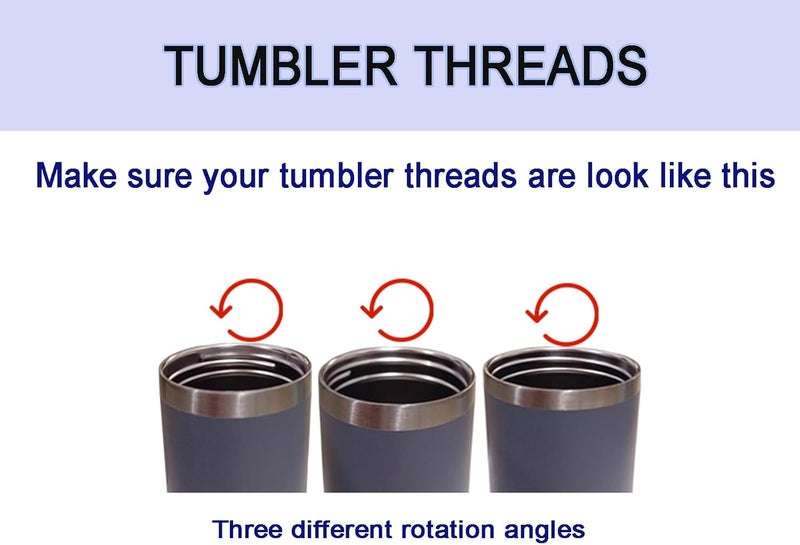 TUMBLER THREADS

Make sure your tumbler threads are look like this

Three different rotation angles